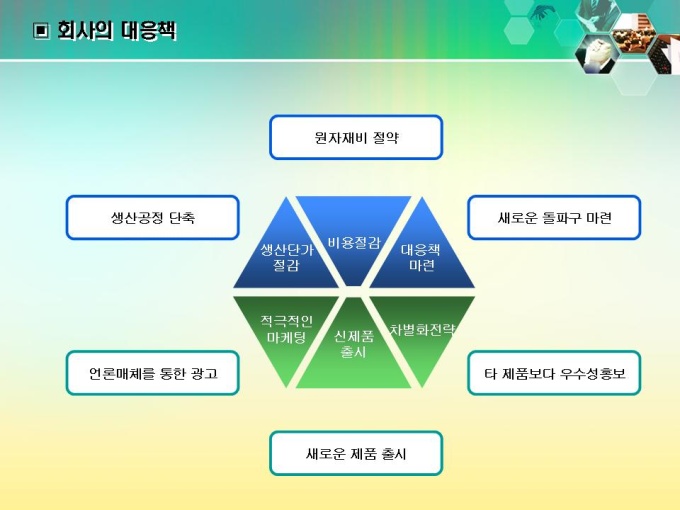 ▣ 회사의 대응책

원자재비 절약

생산공정 단축

새로운 돌파구 마련

생산단가 절감

비용절감

대응책 마련

적극적인 마케팅

신제품 출시

차별화전략

언론매체를 통한 광고

타 제품보다 우수성홍보

새로운 제품 출시